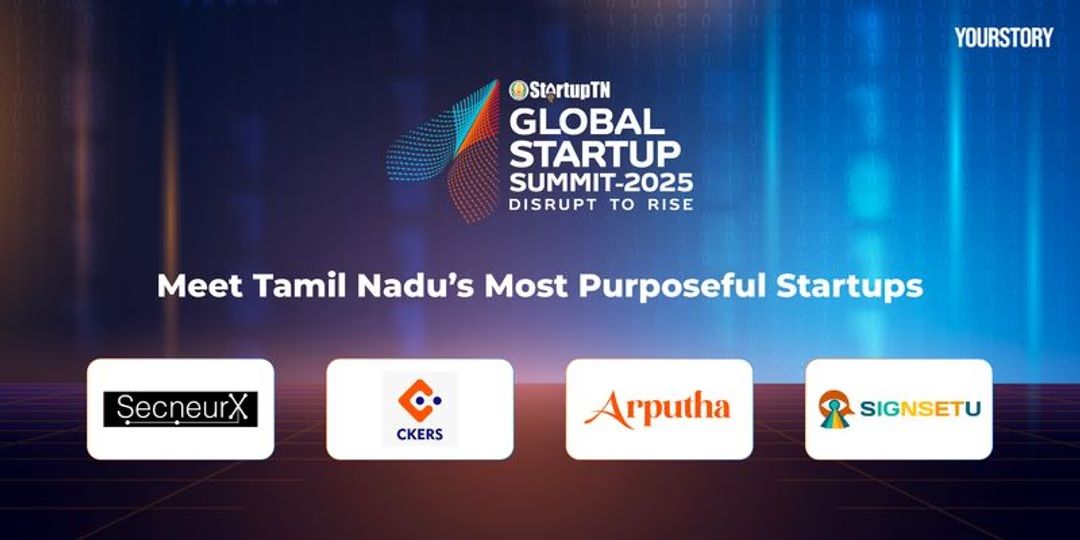 YOURSTORY

StartupTN
GLOBAL STARTUP SUMMIT-2025
DISRUPT TO RISE

Meet Tamil Nadu's Most Purposeful Startups

SecneurX

CKERS

Arputha

SIGNSETU